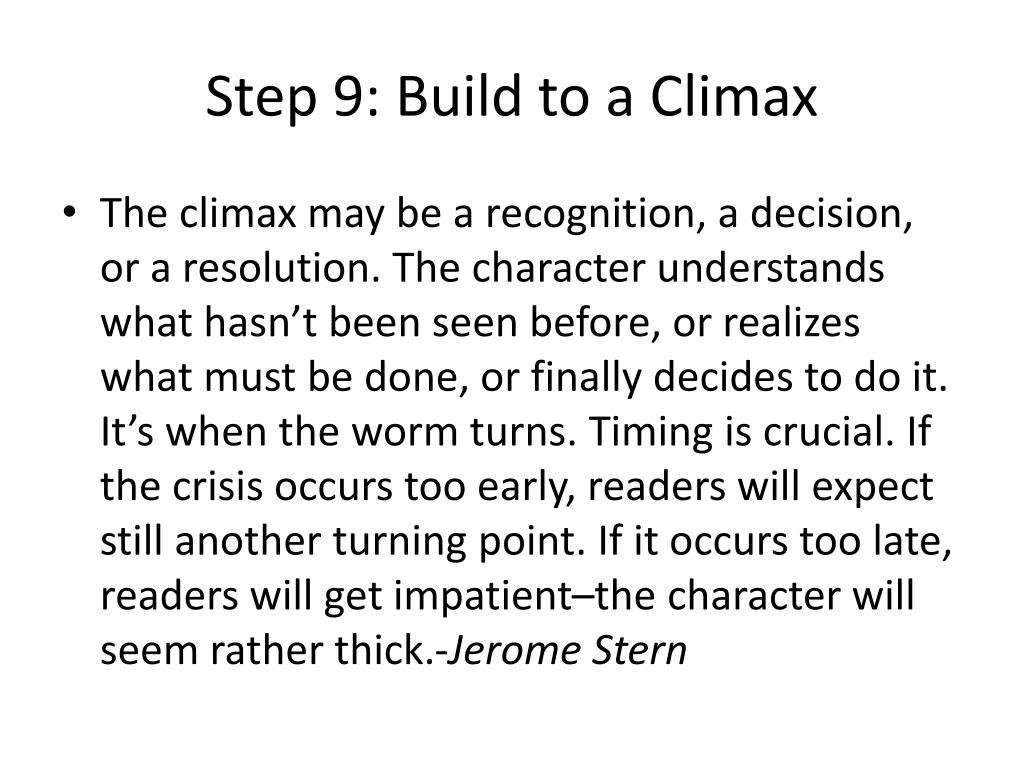 Step 9: Build to a Climax

• The climax may be a recognition, a decision, or a resolution. The character understands what hasn’t been seen before, or realizes what must be done, or finally decides to do it. It’s when the worm turns. Timing is crucial. If the crisis occurs too early, readers will expect still another turning point. If it occurs too late, readers will get impatient–the character will seem rather thick.-Jerome Stern